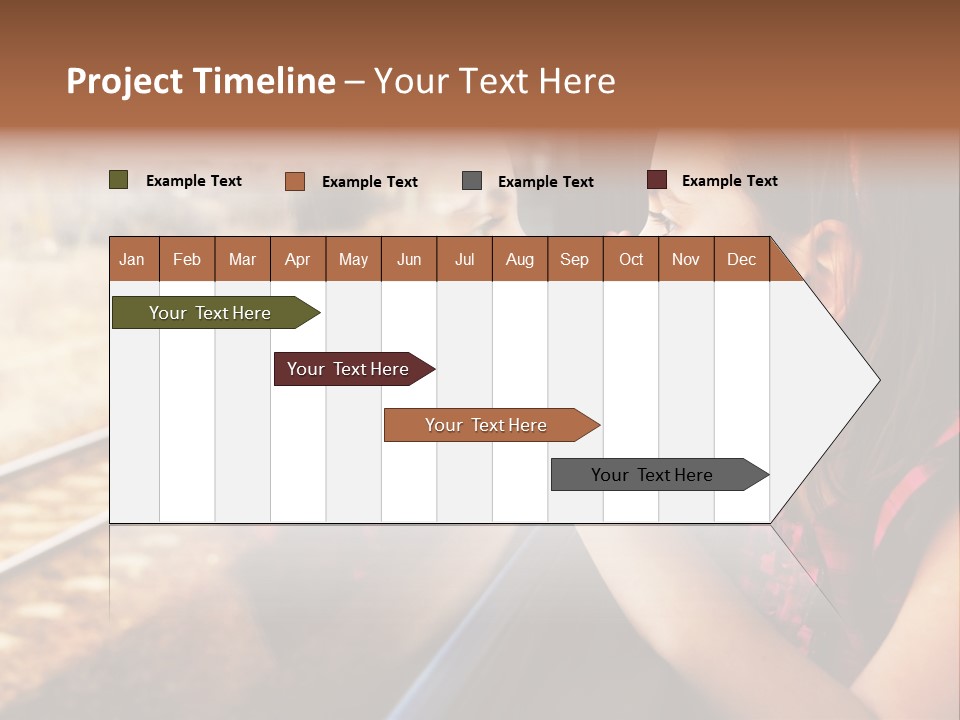 Project Timeline – Your Text Here

Example Text Example Text Example Text Example Text

| Jan | Feb | Mar | Apr | May | Jun | Jul | Aug | Sep | Oct | Nov | Dec |
|---|---|---|---|---|---|---|---|---|---|---|---|

Your Text Here

Your Text Here

Your Text Here

Your Text Here